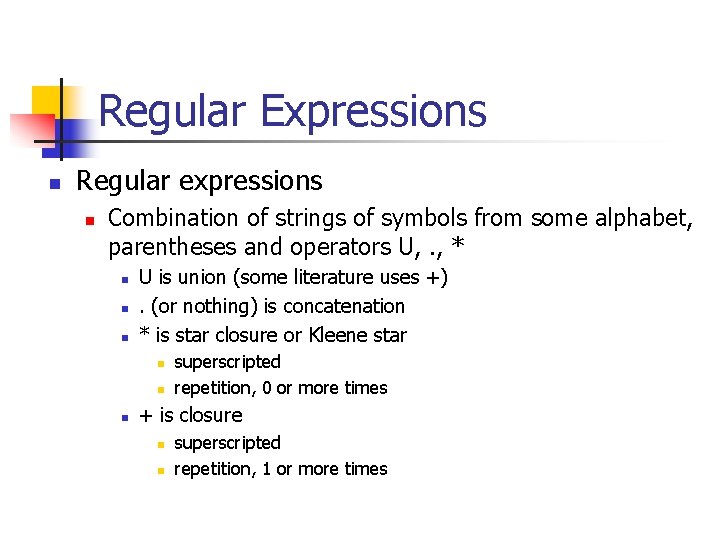 Regular Expressions

Regular expressions

Combination of strings of symbols from some alphabet, parentheses and operators U, ., *

U is union (some literature uses +)

. (or nothing) is concatenation

* is star closure or Kleene star

superscripted

repetition, 0 or more times

+ is closure

superscripted

repetition, 1 or more times